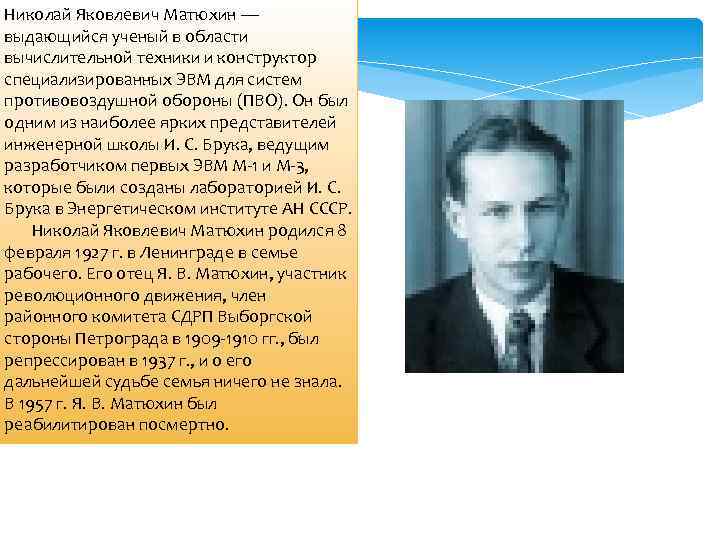 Николай Яковлевич Матюхин — выдающийся ученый в области вычислительной техники и конструктор специализированных ЭВМ для систем противовоздушной обороны (ПВО). Он был одним из наиболее ярких представителей инженерной школы И. С. Брука, ведущим разработчиком первых ЭВМ М-1 и М-3, которые были созданы лабораторией И. С. Брука в Энергетическом институте АН СССР.

Николай Яковлевич Матюхин родился 8 февраля 1927 г. в Ленинграде в семье рабочего. Его отец Я. В. Матюхин, участник революционного движения, член районного комитета СДРП Выборгской стороны Петрограда в 1909-1910 гг., был репрессирован в 1937 г., и о его дальнейшей судьбе семья ничего не знала. В 1957 г. Я. В. Матюхин был реабилитирован посмертно.